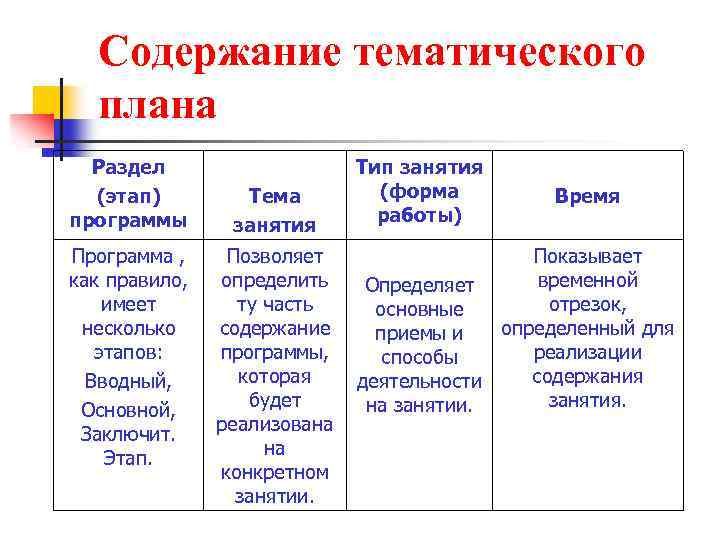 Содержание тематического плана

| Раздел (этап) программы | Тема занятия | Тип занятия (форма работы) | Время |
|---|---|---|---|
| Программа , как правило, имеет несколько этапов: Вводный, Основной, Заключит. Этап. | Позволяет определить ту часть содержание программы, которая будет реализована на конкретном занятии. | Определяет основные приемы и способы деятельности на занятии. | Показывает временной отрезок, определенный для реализации содержания занятия. |